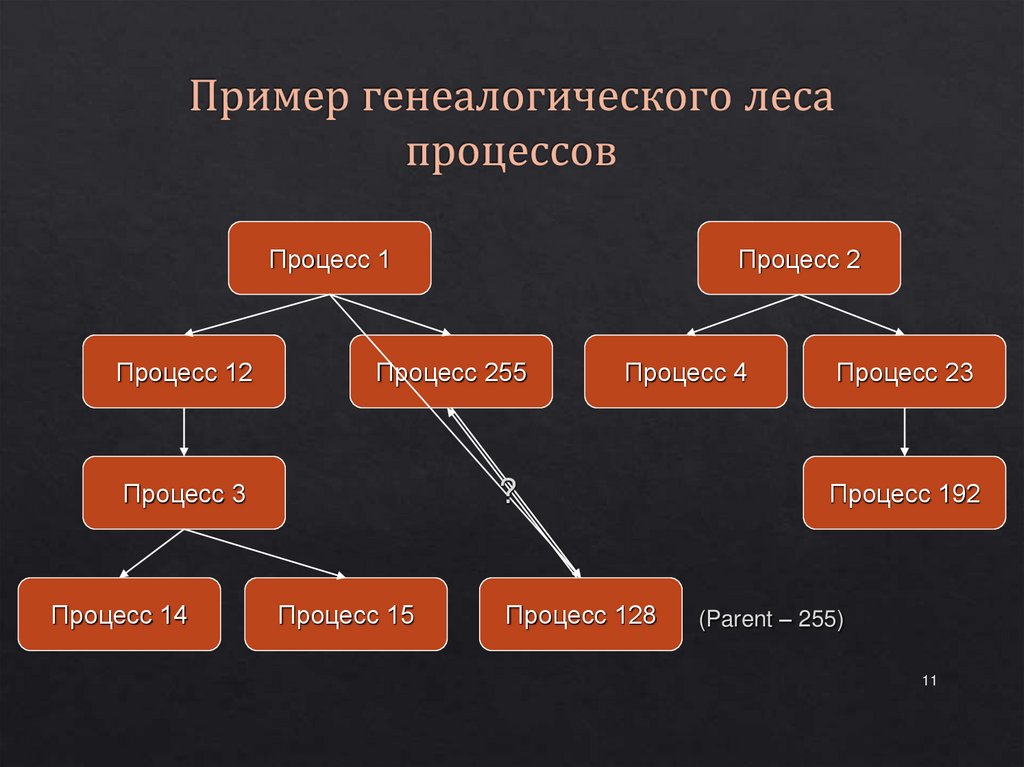 Пример генеалогического леса процессов

Процесс 1

Процесс 2

Процесс 12

Процесс 255

Процесс 4

Процесс 23

Процесс 3

?

Процесс 192

Процесс 14

Процесс 15

Процесс 128

(Parent – 255)

11